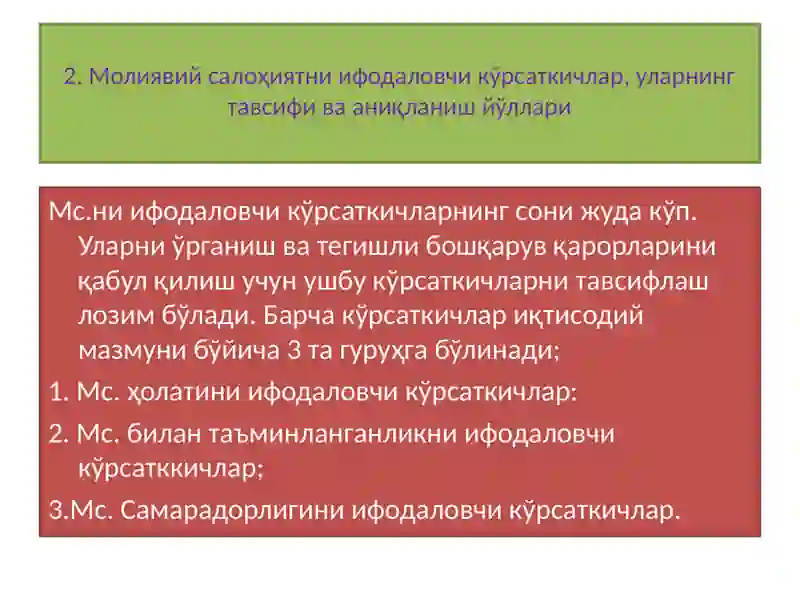 2. Молиявий салоҳиятни ифодаловчи кўрсаткичлар, уларнинг тавсифи ва аниқланиш йўллари

Мс.ни ифодаловчи кўрсаткичларнинг сони жуда кўп. Уларни ўрганиш ва тегишли бошқарув қарорларини қабул қилиш учун ушбу кўрсаткичларни тавсифлаш лозим бўлади. Барча кўрсаткичлар иқтисодий мазмуни бўйича 3 та гуруҳга бўлинади;

1. Мс. ҳолатини ифодаловчи кўрсаткичлар:

2. Мс. билан таъминланганликни ифодаловчи кўрсатккичлар;

3.Мс. Самарадорлигини ифодаловчи кўрсаткичлар.